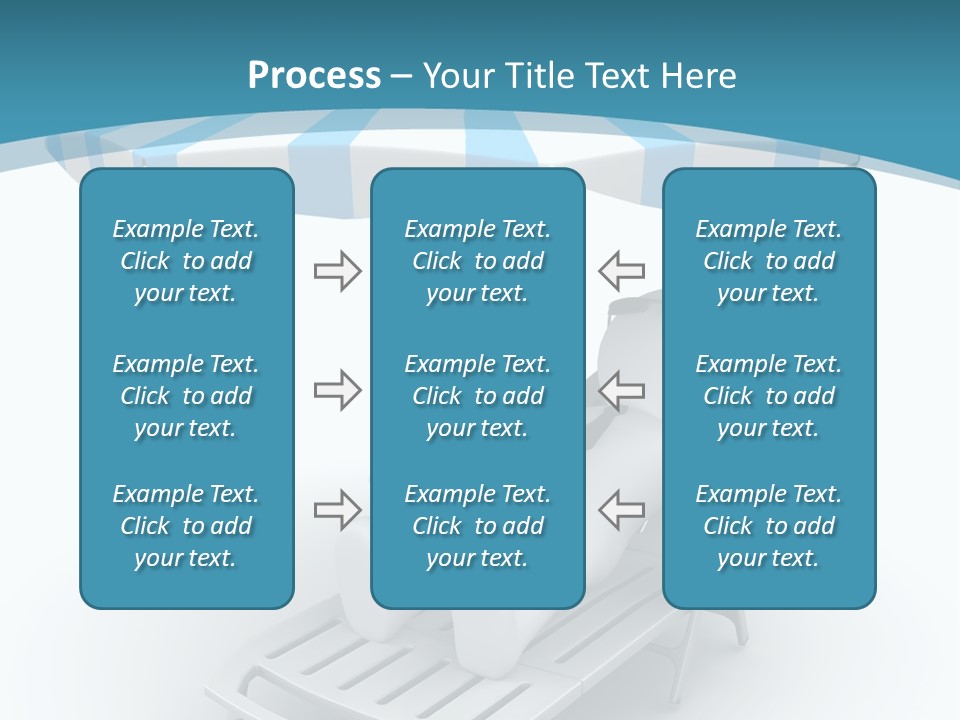 Process – Your Title Text Here

Example Text. Click to add your text.

Example Text. Click to add your text.

Example Text. Click to add your text.

Example Text. Click to add your text.

Example Text. Click to add your text.

Example Text. Click to add your text.

Example Text. Click to add your text.

Example Text. Click to add your text.

Example Text. Click to add your text.